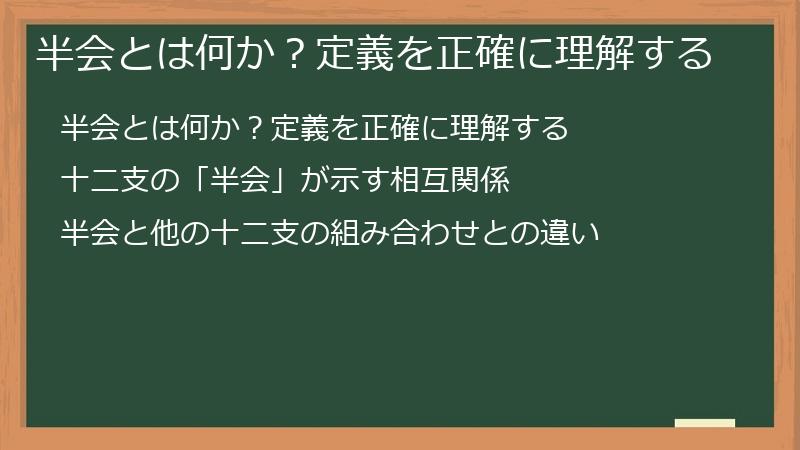 半会とは何か？定義を正確に理解する

半会とは何か？定義を正確に理解する

十二支の「半会」が示す相互関係

半会と他の十二支の組み合わせとの違い